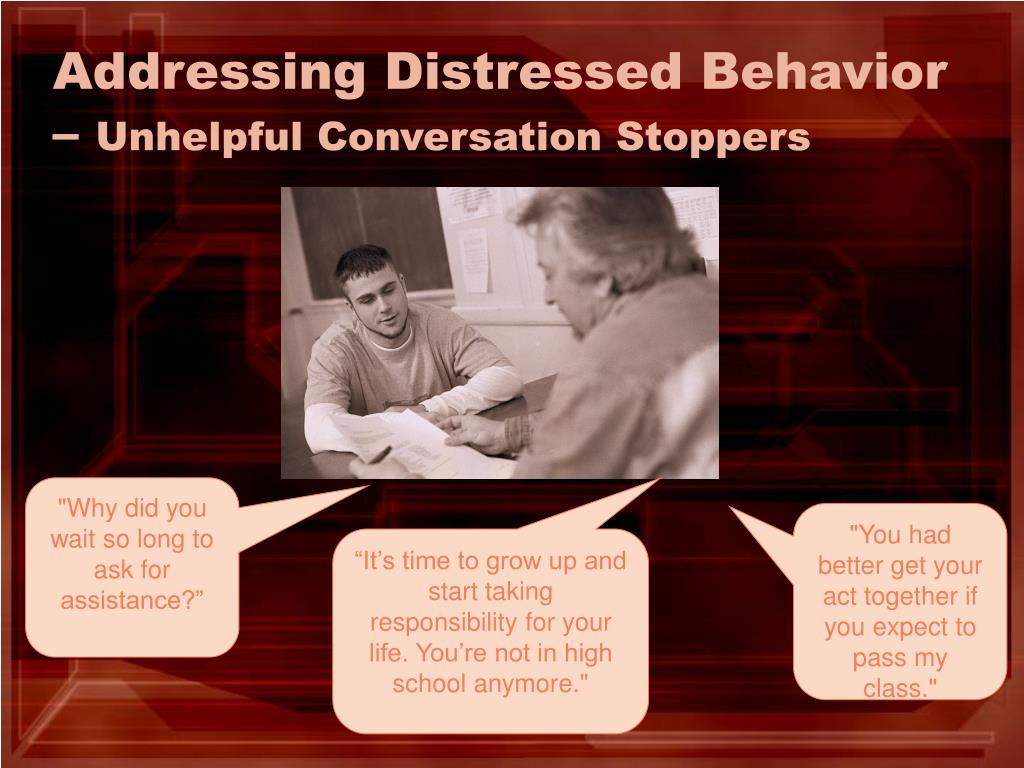 Addressing Distressed Behavior – Unhelpful Conversation Stoppers

"Why did you wait so long to ask for assistance?”

“It’s time to grow up and start taking responsibility for your life. You’re not in high school anymore."

"You had better get your act together if you expect to pass my class."